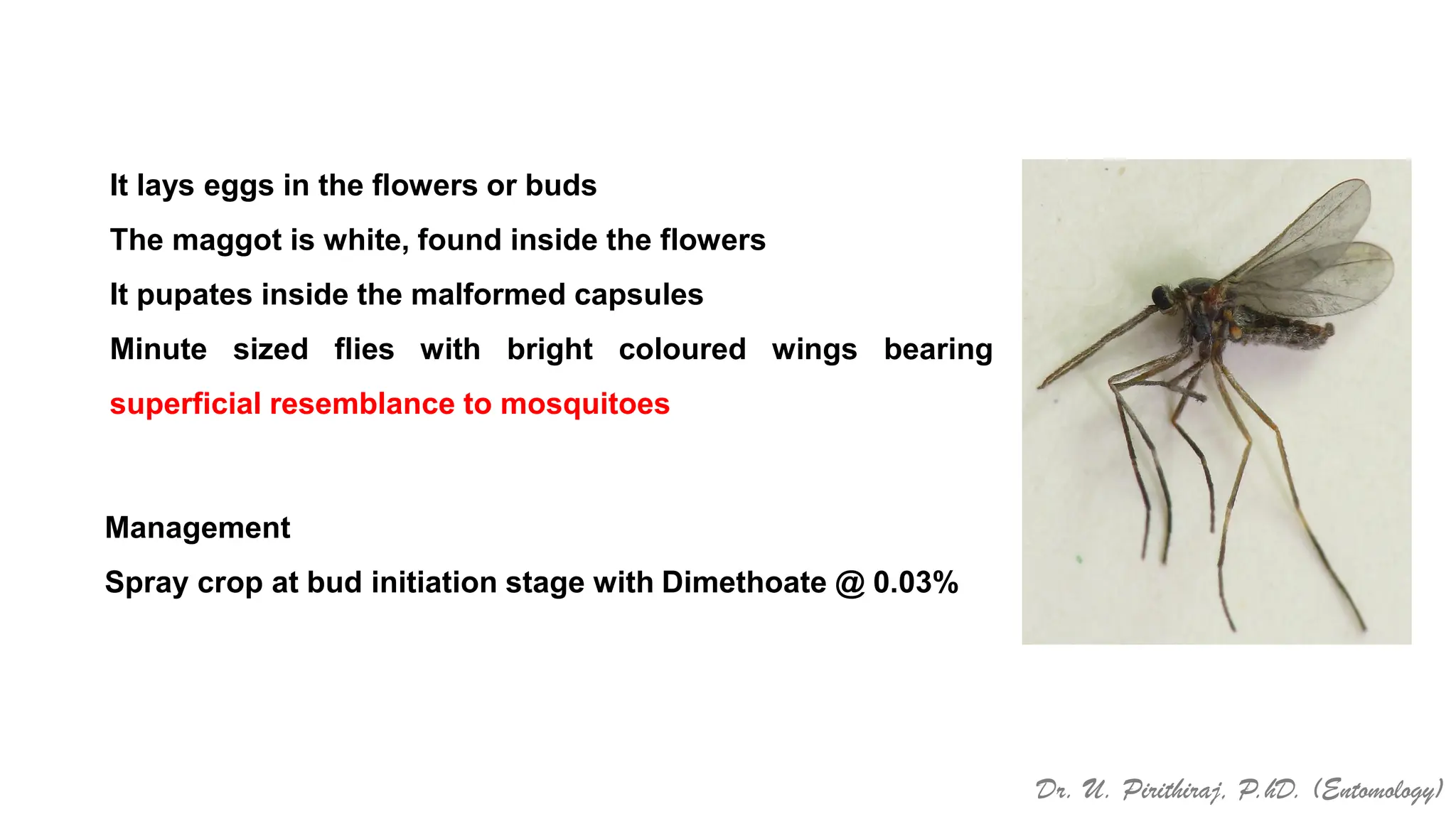 It lays eggs in the flowers or buds

The maggot is white, found inside the flowers

It pupates inside the malformed capsules

Minute sized flies with bright coloured wings bearing superficial resemblance to mosquitoes

Management

Spray crop at bud initiation stage with Dimethoate @ 0.03%

Dr. U. Pirithiraj, P.hD. (Entomology)